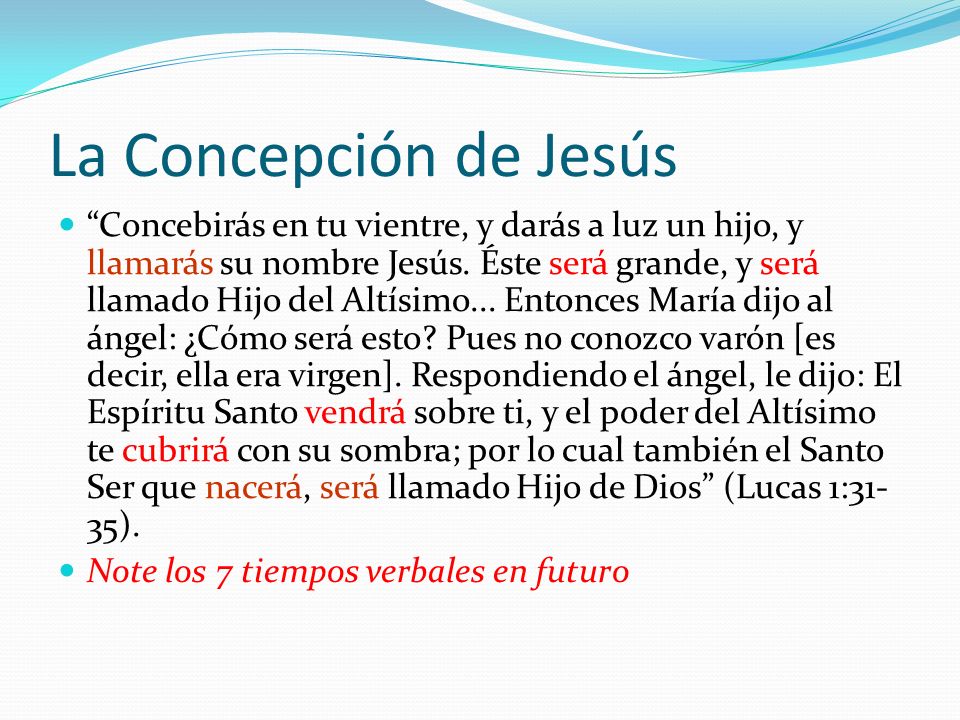 La Concepción de Jesús

“Concebirás en tu vientre, y darás a luz un hijo, y llamarás su nombre Jesús. Éste será grande, y será llamado Hijo del Altísimo... Entonces María dijo al ángel: ¿Cómo será esto? Pues no conozco varón [es decir, ella era virgen]. Respondiendo el ángel, le dijo: El Espíritu Santo vendrá sobre ti, y el poder del Altísimo te cubrirá con su sombra; por lo cual también el Santo Ser que nacerá, será llamado Hijo de Dios” (Lucas 1:31-35).

Note los 7 tiempos verbales en futuro